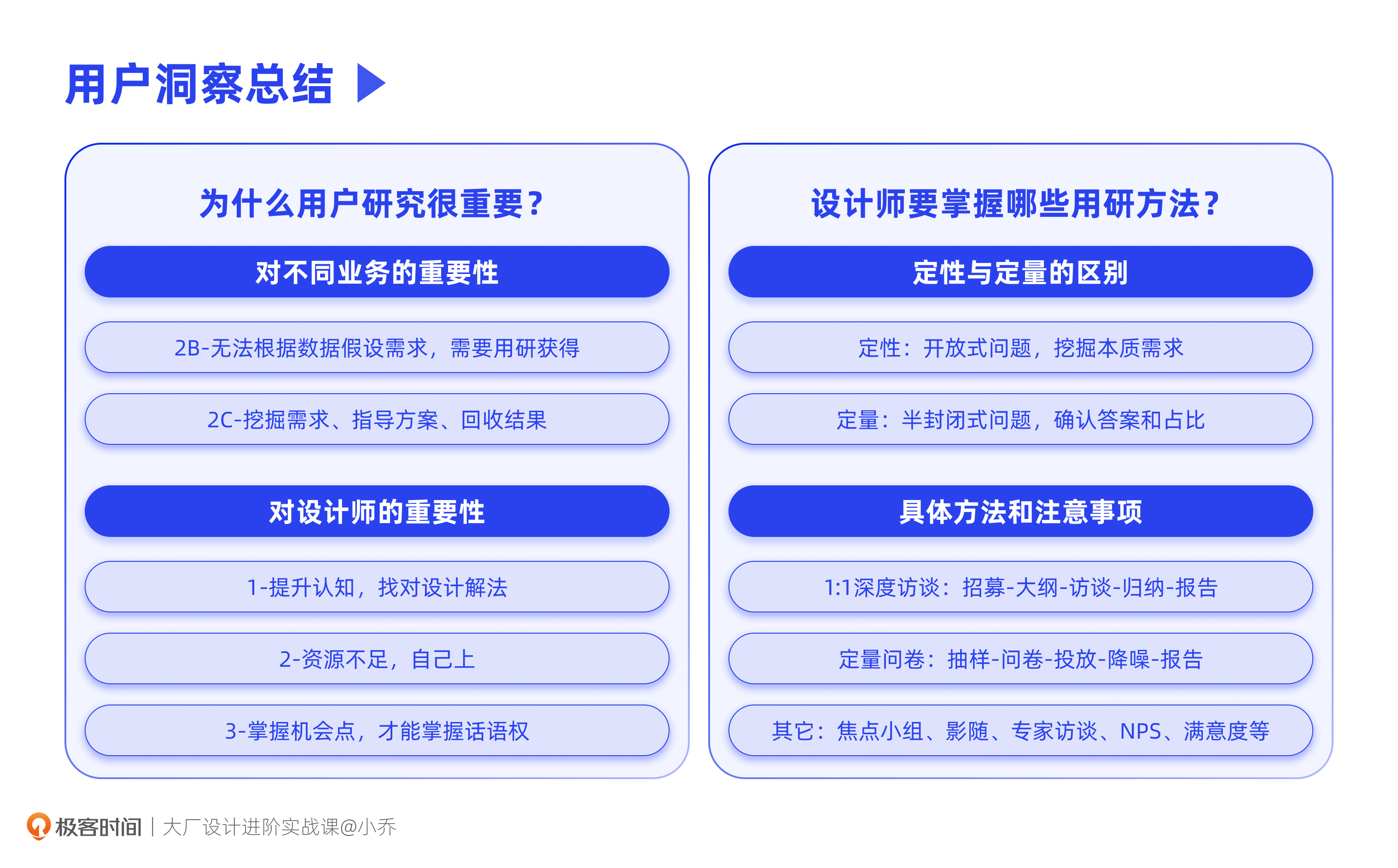 用户洞察总结

为什么用户研究很重要？

对不同业务的重要性

2B-无法根据数据假设需求，需要用研获得

2C-挖掘需求、指导方案、回收结果

对设计师的重要性

1-提升认知，找对设计解法

2-资源不足，自己上

3-掌握机会点，才能掌握话语权

设计师要掌握哪些用研方法？

定性与定量的区别

定性：开放式问题，挖掘本质需求

定量：半封闭式问题，确认答案和占比

具体方法和注意事项

1:1深度访谈：招募-大纲-访谈-归纳-报告

定量问卷：抽样-问卷-投放-降噪-报告

其它：焦点小组、影随、专家访谈、NPS、满意度等

极客时间 | 大厂设计进阶实战课@小乔